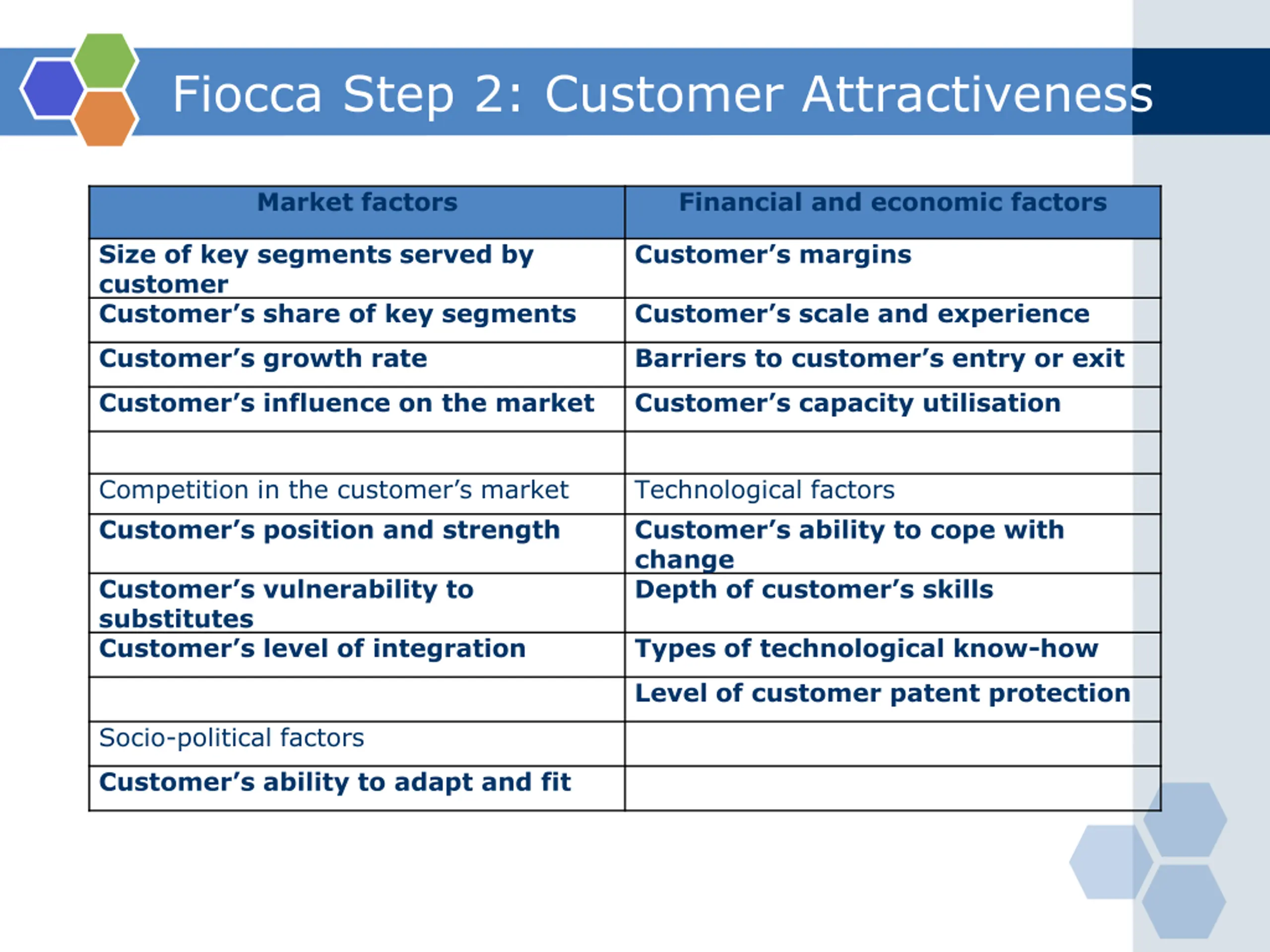 Fiocca Step 2: Customer Attractiveness

| Market factors | Financial and economic factors |
|---|---|
| Size of key segments served by customer | Customer’s margins |
| Customer’s share of key segments | Customer’s scale and experience |
| Customer’s growth rate | Barriers to customer’s entry or exit |
| Customer’s influence on the market | Customer’s capacity utilisation |
| | |
| Competition in the customer’s market | Technological factors |
| Customer’s position and strength | Customer’s ability to cope with change |
| Customer’s vulnerability to substitutes | Depth of customer’s skills |
| Customer’s level of integration | Types of technological know-how |
| | Level of customer patent protection |
| Socio-political factors | |
| Customer’s ability to adapt and fit | |